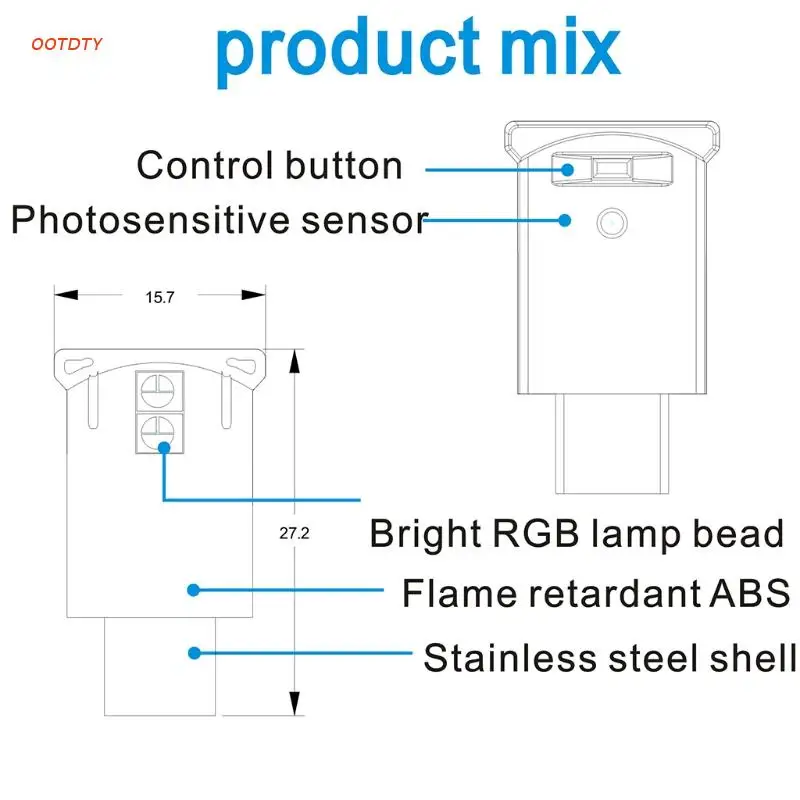 OOTDTY

product mix

Control button
Photosensitive sensor

15.7

27.2

Bright RGB lamp bead
Flame retardant ABS
Stainless steel shell